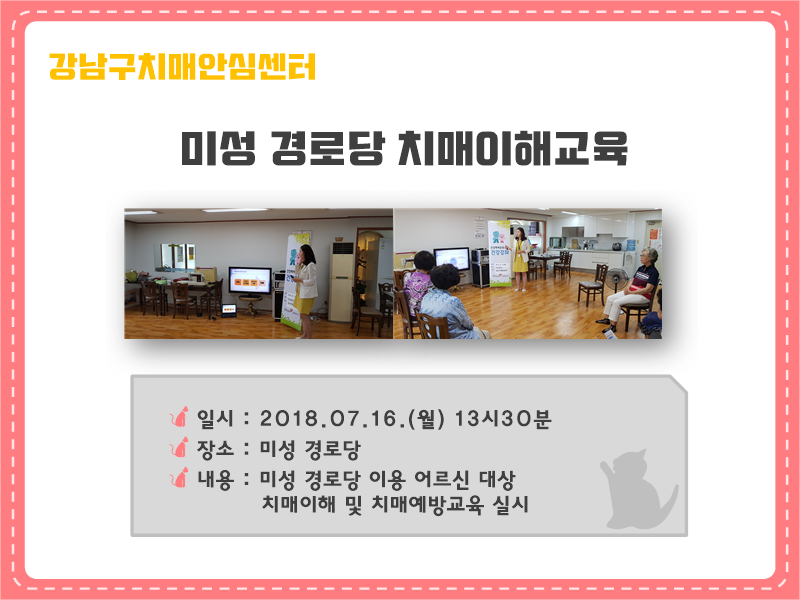 강남구치매안심센터

미성 경로당 치매이해교육

일시 : 2018.07.16.(월) 13시30분

장소 : 미성 경로당

내용 : 미성 경로당 이용 어르신 대상 치매이해 및 치매예방교육 실시